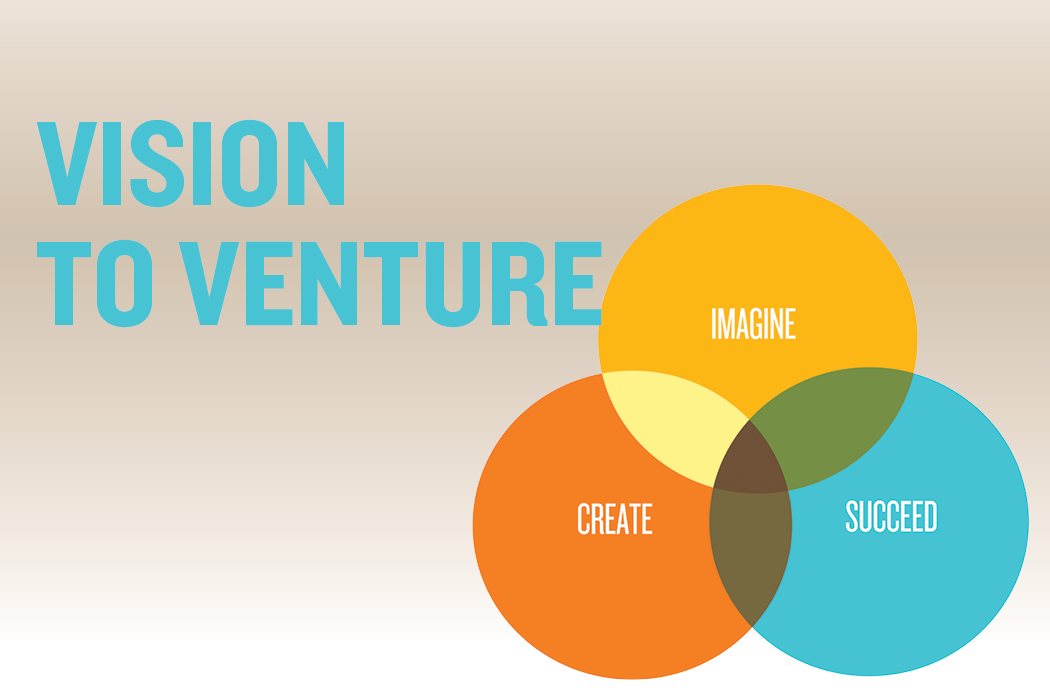 VISION
TO VENTURE

IMAGINE

CREATE

SUCCEED